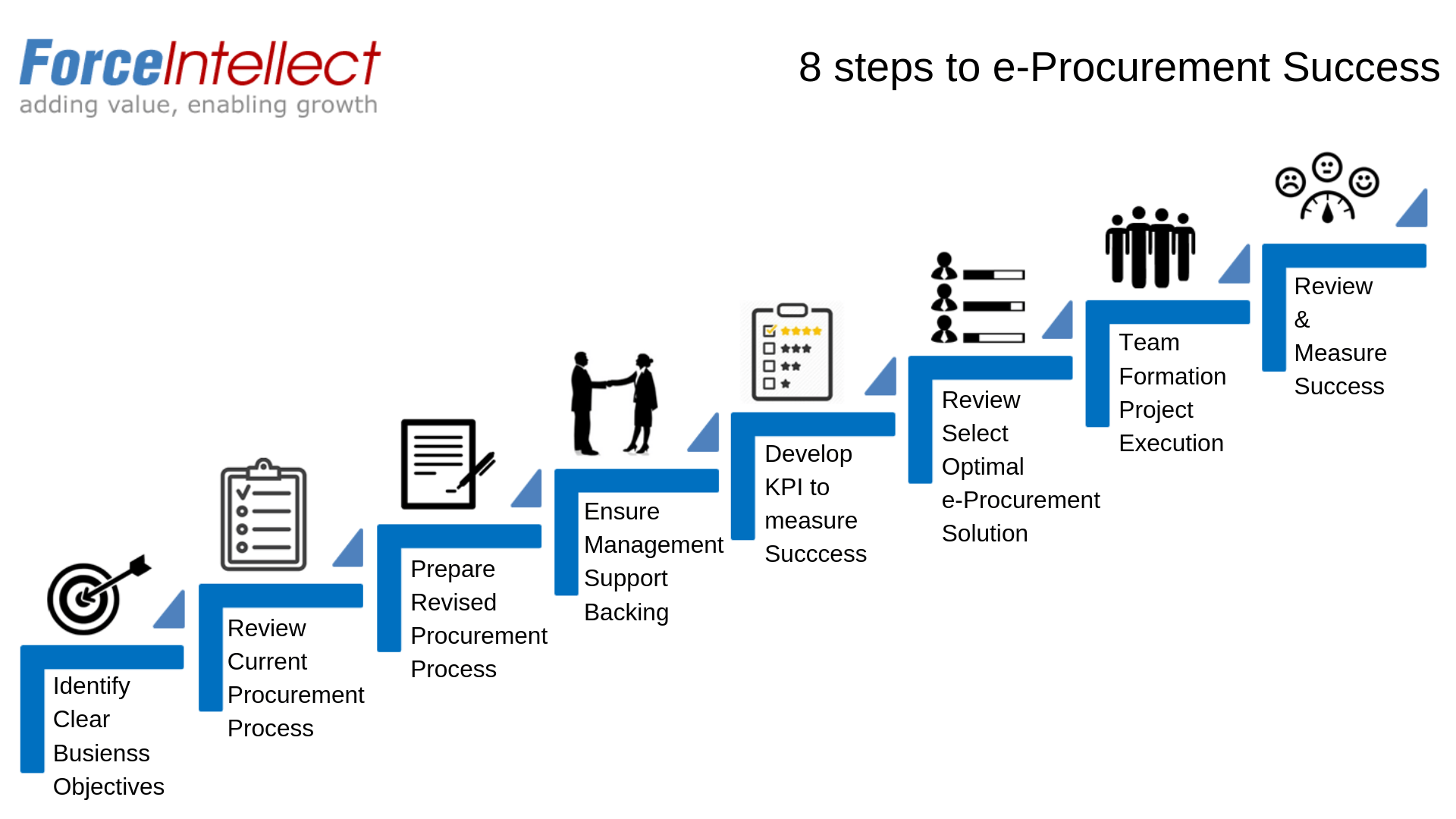 ForceIntellect
adding value, enabling growth

8 steps to e-Procurement Success

Identify Clear Busienss Objectives

Review Current Procurement Process

Prepare Revised Procurement Process

Ensure Management Support Backing

Develop KPI to measure Succcess

Review Select Optimal e-Procurement Solution

Team Formation Project Execution

Review & Measure Success